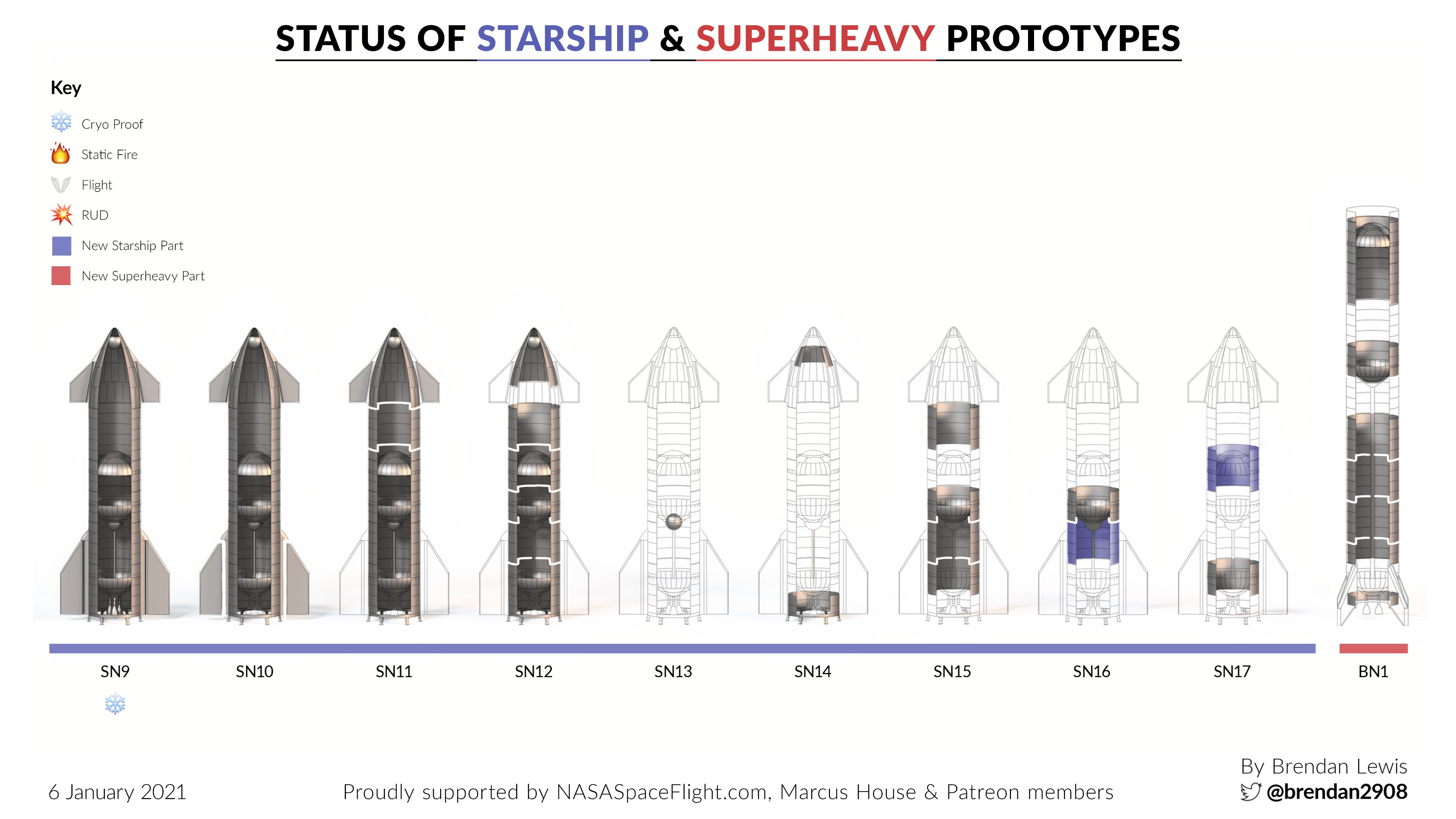 STATUS OF STARSHIP & SUPERHEAVY PROTOTYPES

Key

Cryo Proof

Static Fire

Flight

RUD

New Starship Part

New Superheavy Part

SN9

SN10

SN11

SN12

SN13

SN14

SN15

SN16

SN17

BN1

6 January 2021

Proudly supported by NASASpaceFlight.com, Marcus House & Patreon members

By Brendan Lewis
@brendan2908